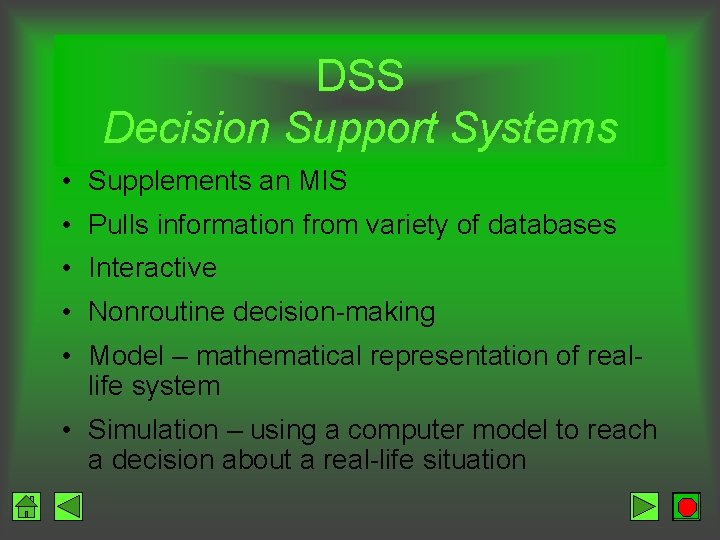 DSS
Decision Support Systems

• Supplements an MIS
• Pulls information from variety of databases
• Interactive
• Nonroutine decision-making
• Model – mathematical representation of real-life system
• Simulation – using a computer model to reach a decision about a real-life situation